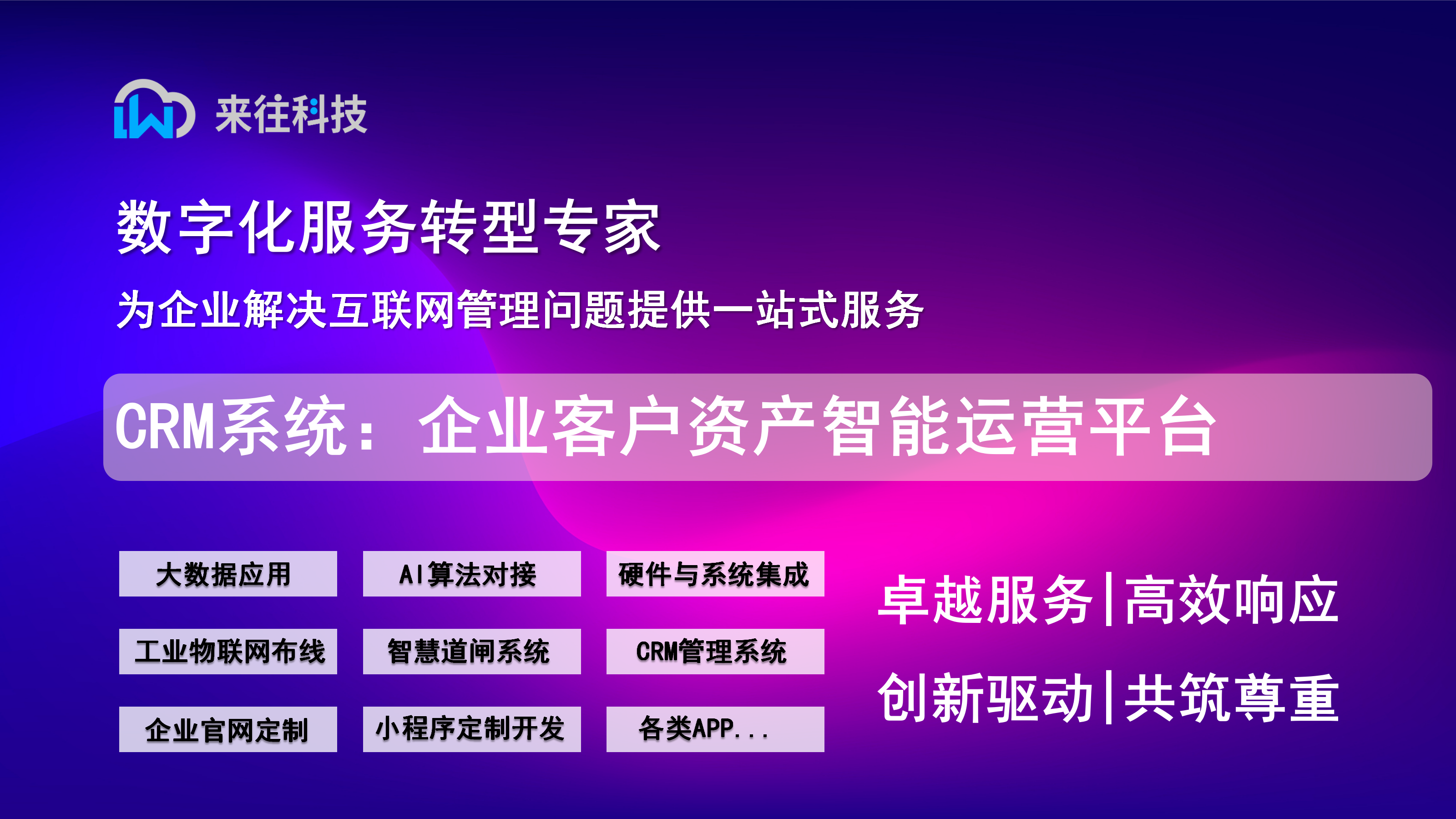 来往科技

数字化服务转型专家

为企业解决互联网管理问题提供一站式服务

CRM系统：企业客户资产智能运营平台

大数据应用
AI算法对接
硬件与系统集成
工业物联网布线
智慧道闸系统
CRM管理系统
企业官网定制
小程序定制开发
各类APP...

卓越服务|高效响应

创新驱动|共筑尊重